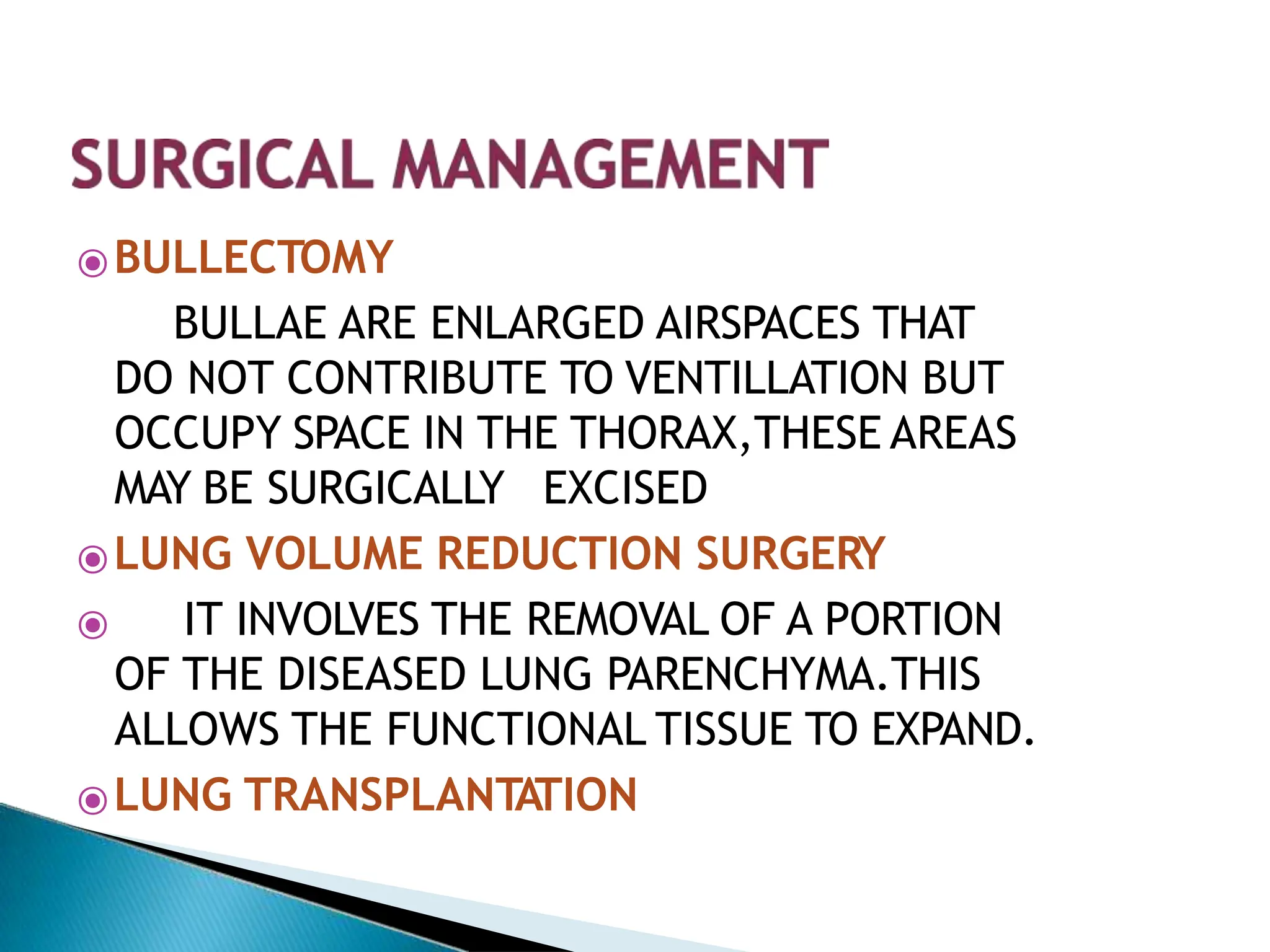 SURGICAL MANAGEMENT

BULLECTOMY

BULLAE ARE ENLARGED AIRSPACES THAT DO NOT CONTRIBUTE TO VENTILLATION BUT OCCUPY SPACE IN THE THORAX,THESE AREAS MAY BE SURGICALLY EXCISED

LUNG VOLUME REDUCTION SURGERY

IT INVOLVES THE REMOVAL OF A PORTION OF THE DISEASED LUNG PARENCHYMA.THIS ALLOWS THE FUNCTIONAL TISSUE TO EXPAND.

LUNG TRANSPLANTATION